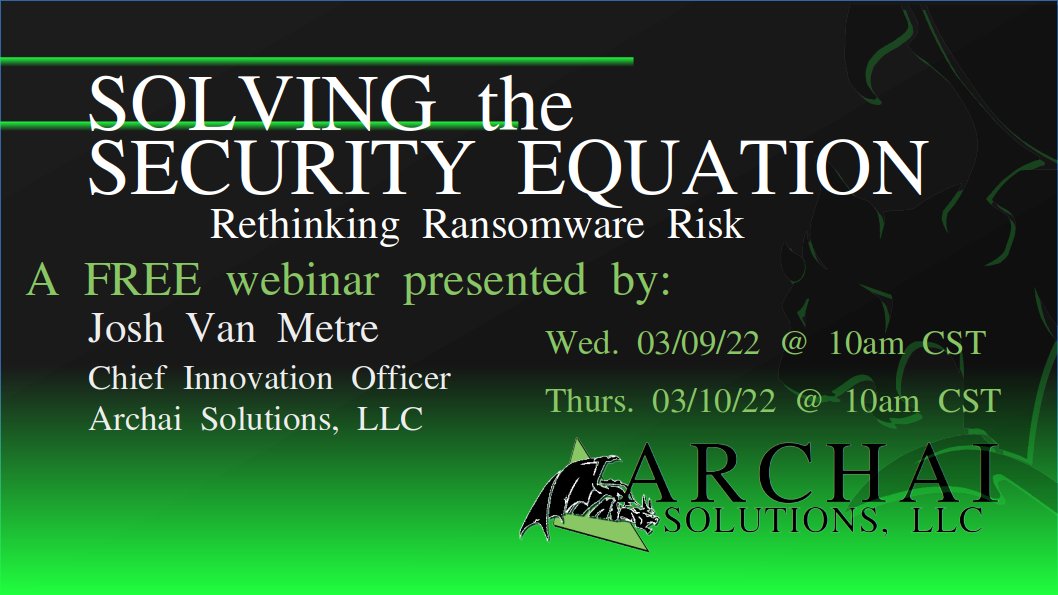 SOLVING the SECURITY EQUATION

Rethinking Ransomware Risk

A FREE webinar presented by:

Josh Van Metre

Chief Innovation Officer
Archai Solutions, LLC

Wed. 03/09/22 @ 10am CST

Thurs. 03/10/22 @ 10am CST

ARCHAI
SOLUTIONS, LLC